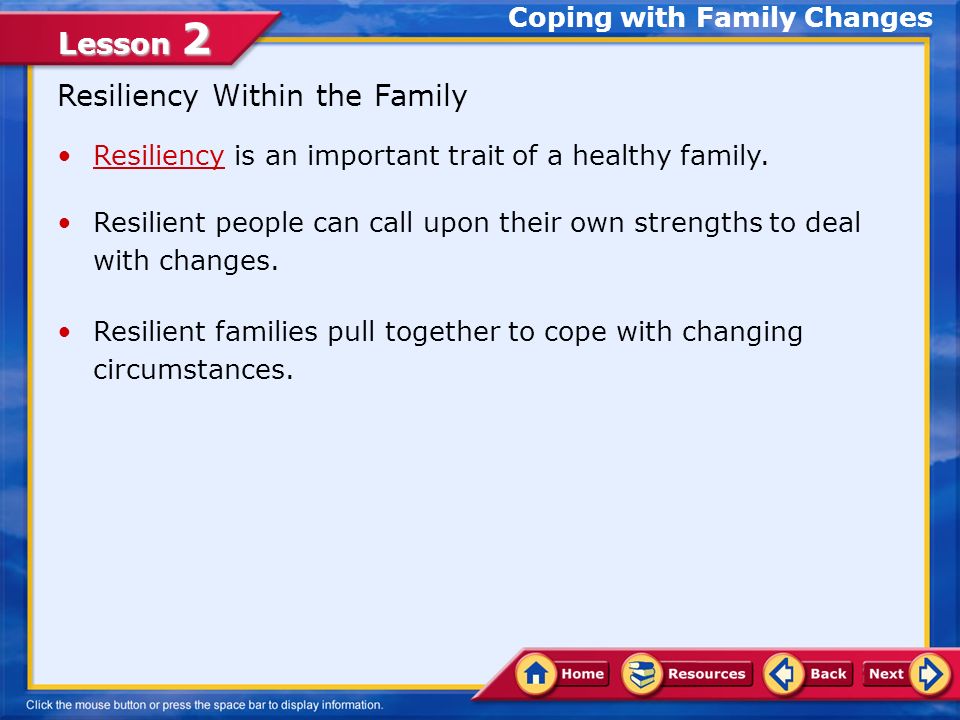 Lesson 2

Coping with Family Changes

Resiliency Within the Family

• Resiliency is an important trait of a healthy family.

• Resilient people can call upon their own strengths to deal with changes.

• Resilient families pull together to cope with changing circumstances.

Home Resources Back Next

Click the mouse button or press the space bar to display information.